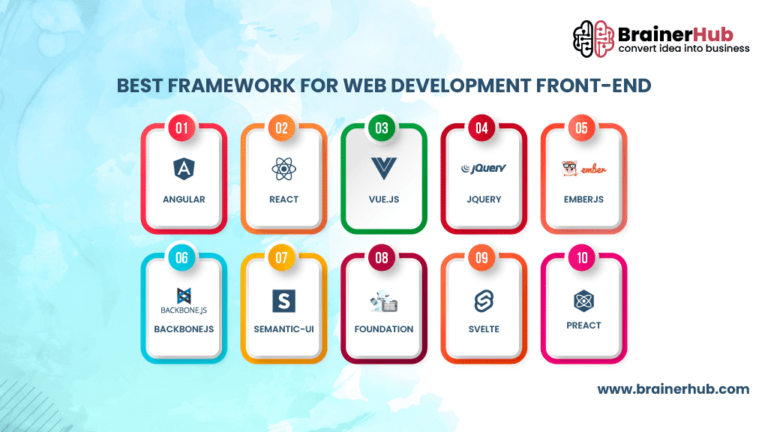 BrainerHub
convert idea into business

BEST FRAMEWORK FOR WEB DEVELOPMENT FRONT-END

01
ANGULAR

02
REACT

03
VUE.JS

04
jQuery
JQUERY

05
ember
EMBERJS

06
BACKBONE.JS
BACKBONEJS

07
S
SEMANTIC-UI

08
FOUNDATION

09
SVELTE

10
PREACT

www.brainerhub.com